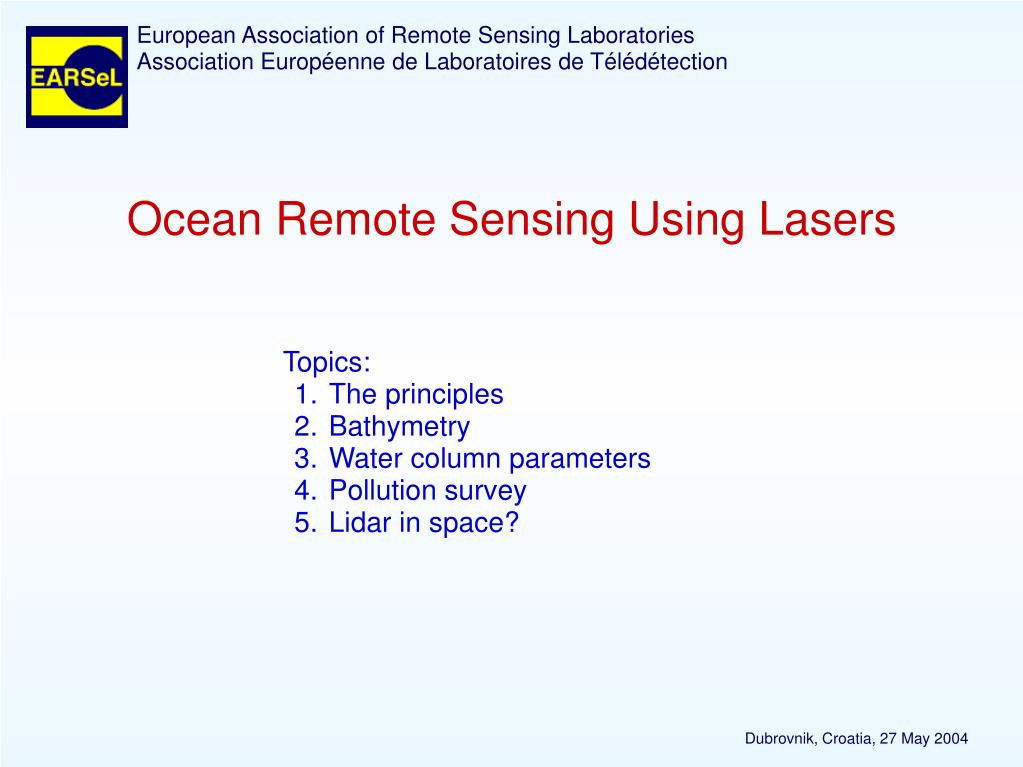 EARSeL

European Association of Remote Sensing Laboratories
Association Européenne de Laboratoires de Télédétection

Ocean Remote Sensing Using Lasers

Topics:
1. The principles
2. Bathymetry
3. Water column parameters
4. Pollution survey
5. Lidar in space?

Dubrovnik, Croatia, 27 May 2004